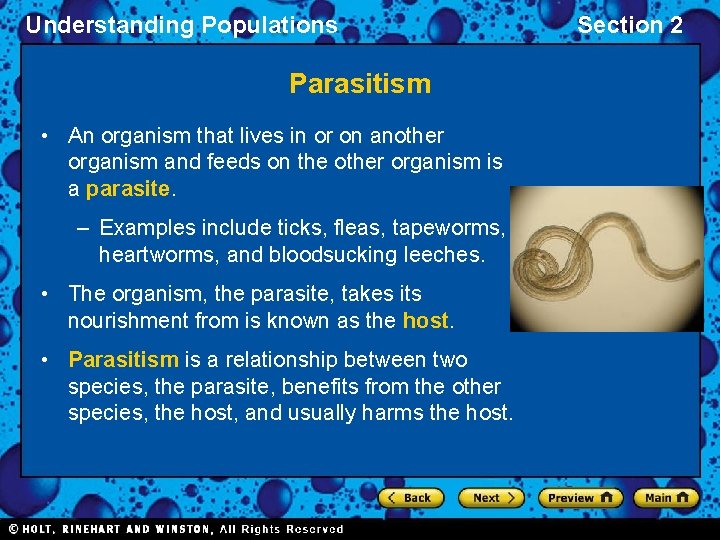 Understanding Populations

Section 2

Parasitism

• An organism that lives in or on another organism and feeds on the other organism is a parasite.

– Examples include ticks, fleas, tapeworms, heartworms, and bloodsucking leeches.

• The organism, the parasite, takes its nourishment from is known as the host.

• Parasitism is a relationship between two species, the parasite, benefits from the other species, the host, and usually harms the host.

Back Next Preview Main

© HOLT, RINEHART AND WINSTON, All Rights Reserved